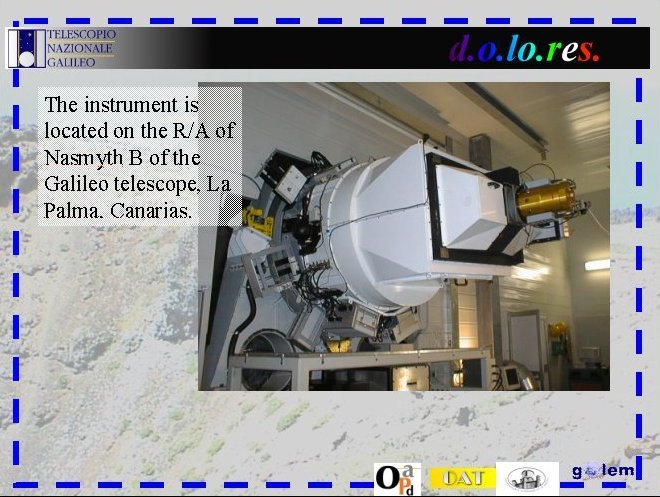 TELESCOPIO
NAZIONALE
GALILEO

d.o.lo.res.

The instrument is located on the R/A of Nasmyth B of the Galileo telescope, La Palma. Canarias.

OaPd

OAT

golem